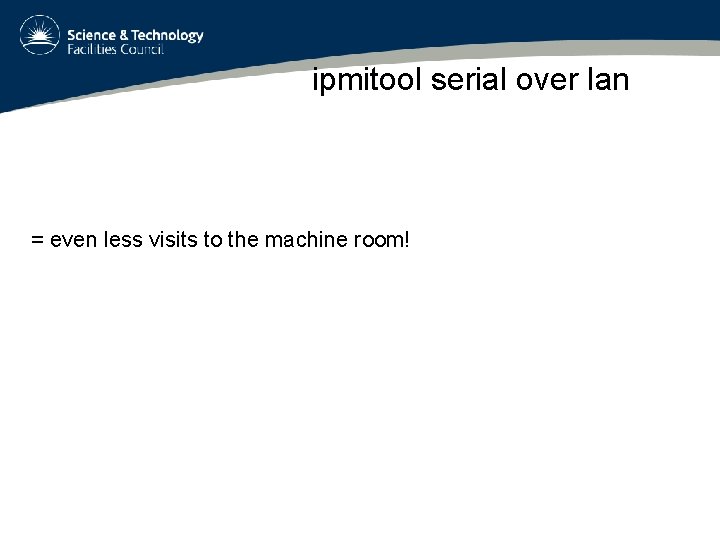 Science & Technology
Facilities Council

ipmitool serial over lan

= even less visits to the machine room!